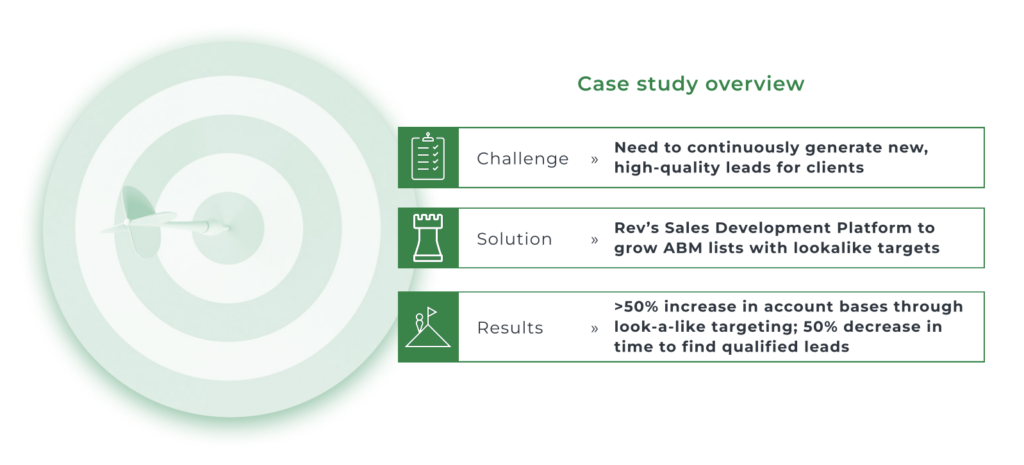 Case study overview

Challenge » Need to continuously generate new, high-quality leads for clients

Solution » Rev's Sales Development Platform to grow ABM lists with lookalike targets

Results » >50% increase in account bases through look-a-like targeting; 50% decrease in time to find qualified leads